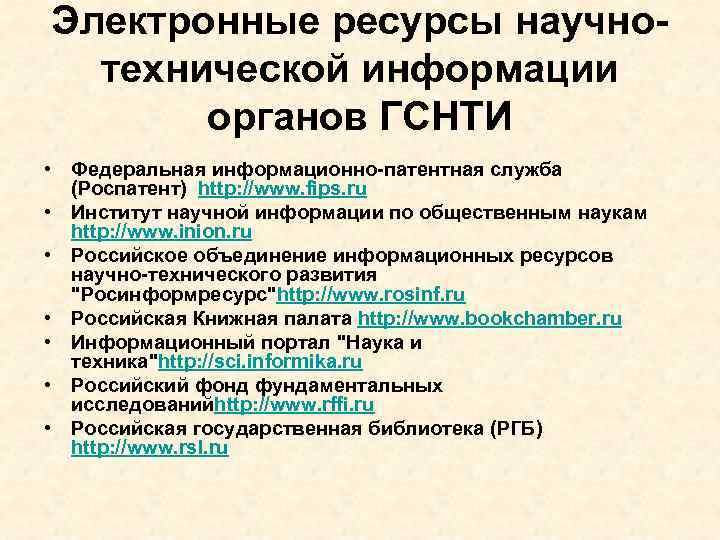 Электронные ресурсы научно-технической информации органов ГСНТИ

• Федеральная информационно-патентная служба (Роспатент) http://www.fips.ru
• Институт научной информации по общественным наукам http://www.inion.ru
• Российское объединение информационных ресурсов научно-технического развития "Росинформресурс"http://www.rosinf.ru
• Российская Книжная палата http://www.bookchamber.ru
• Информационный портал "Наука и техника"http://sci.informika.ru
• Российский фонд фундаментальных исследованийhttp://www.rffi.ru
• Российская государственная библиотека (РГБ) http://www.rsl.ru